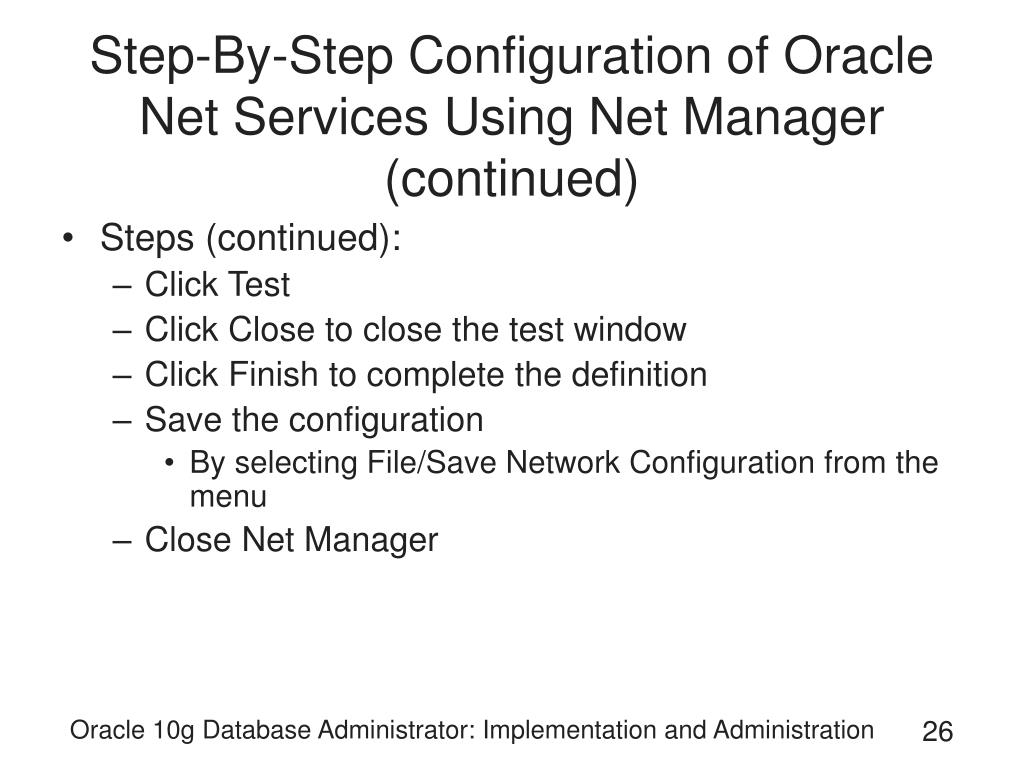 Step-By-Step Configuration of Oracle Net Services Using Net Manager (continued)

• Steps (continued):
– Click Test
– Click Close to close the test window
– Click Finish to complete the definition
– Save the configuration
• By selecting File/Save Network Configuration from the menu
– Close Net Manager

Oracle 10g Database Administrator: Implementation and Administration 26